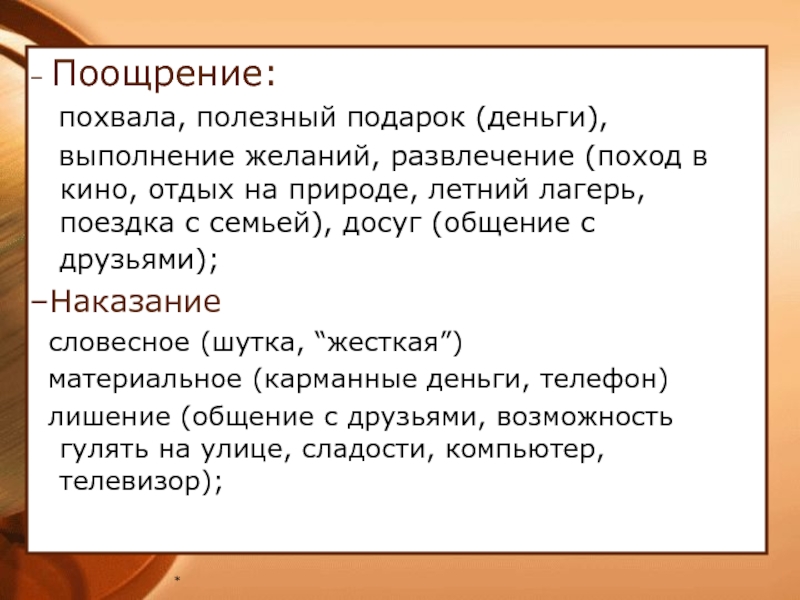 – Поощрение:

похвала, полезный подарок (деньги),

выполнение желаний, развлечение (поход в кино, отдых на природе, летний лагерь, поездка с семьей), досуг (общение с друзьями);

–Наказание

словесное (шутка, “жесткая”)

материальное (карманные деньги, телефон)

лишение (общение с друзьями, возможность гулять на улице, сладости, компьютер, телевизор);

*